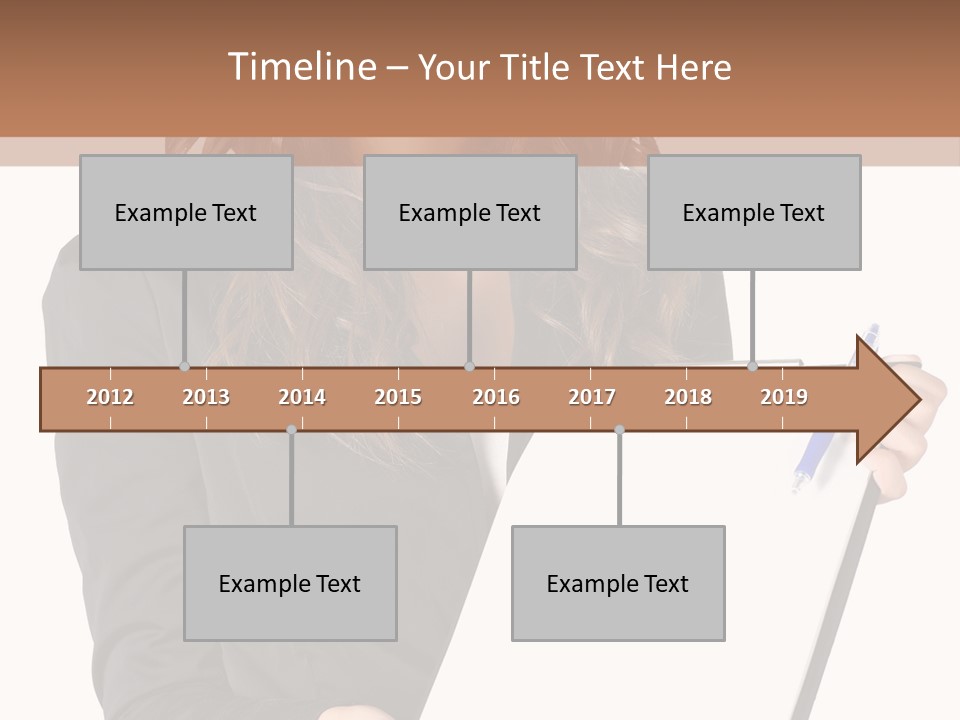 Timeline – Your Title Text Here

Example Text

Example Text

Example Text

2012 2013 2014 2015 2016 2017 2018 2019

Example Text

Example Text